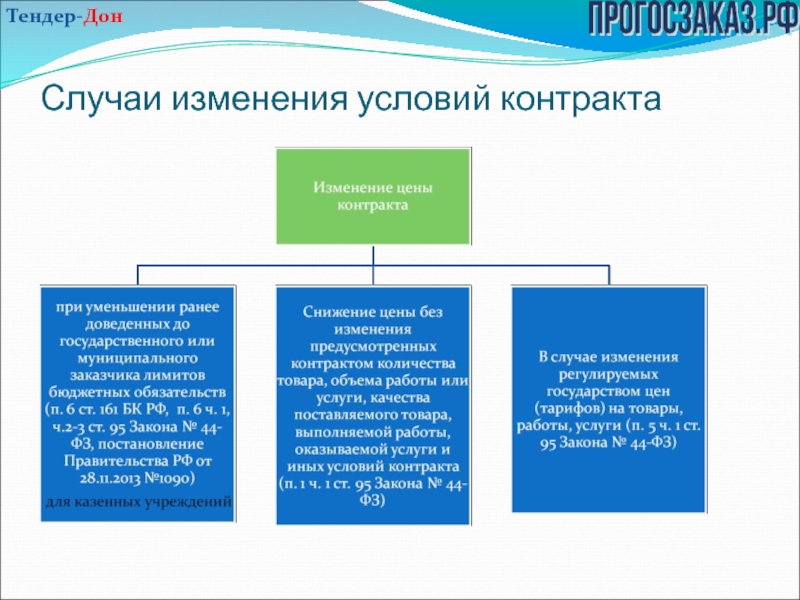 Тендер-Дон

ПРОГОСЗАКАЗ.РФ

Случаи изменения условий контракта

Изменение цены контракта

при уменьшении ранее доведенных до государственного или муниципального заказчика лимитов бюджетных обязательств (п. 6 ст. 161 БК РФ, п. 6 ч. 1, ч.2-3 ст. 95 Закона № 44-ФЗ, постановление Правительства РФ от 28.11.2013 №1090)

для казенных учреждений

Снижение цены без изменения предусмотренных контрактом количества товара, объема работы или услуги, качества поставляемого товара, выполняемой работы, оказываемой услуги и иных условий контракта (п. 1 ч. 1 ст. 95 Закона № 44-ФЗ)

В случае изменения регулируемых государством цен (тарифов) на товары, работы, услуги (п. 5 ч. 1 ст. 95 Закона № 44-ФЗ)